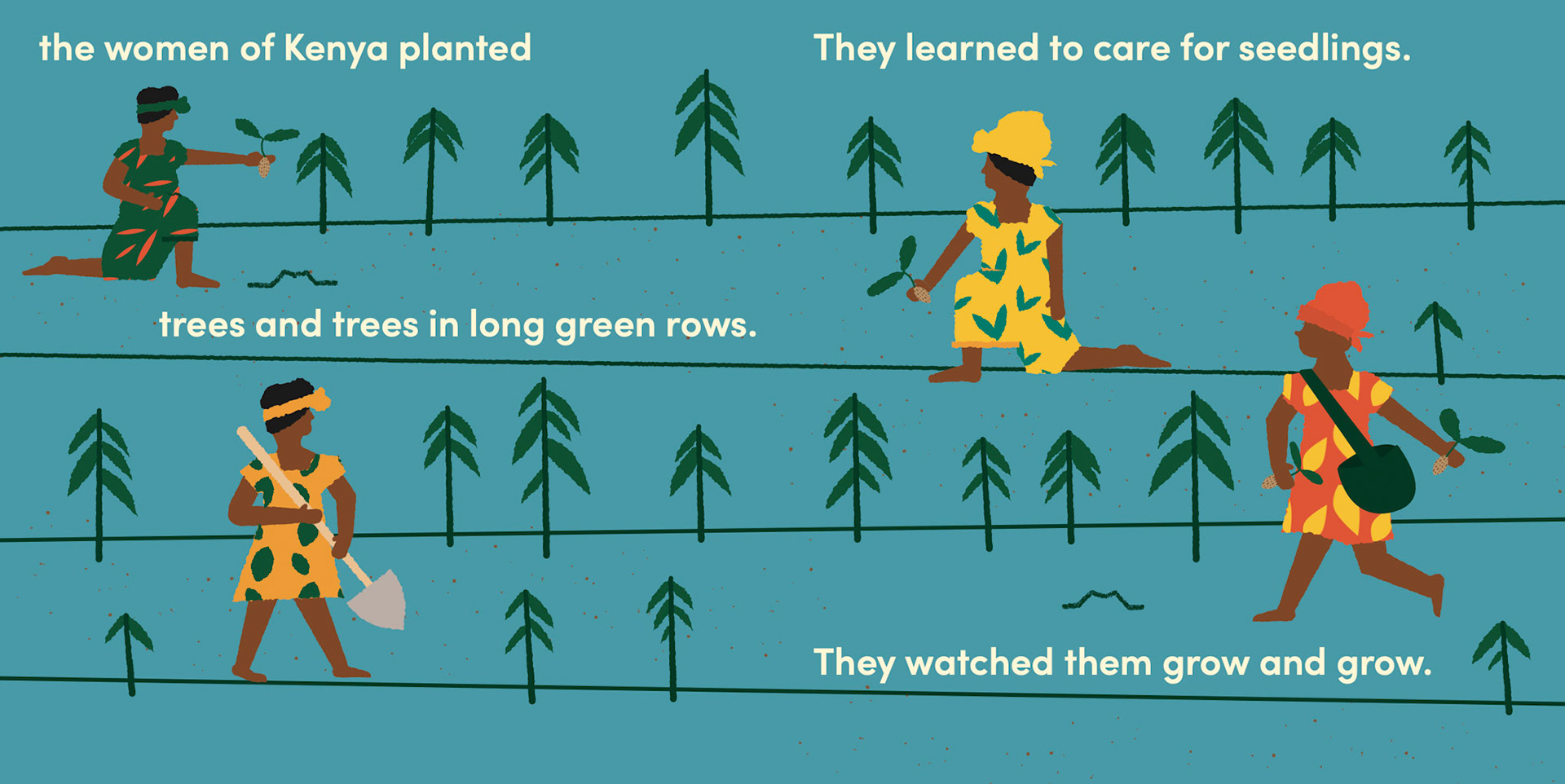 the women of Kenya planted

trees and trees in long green rows.

They learned to care for seedlings.

They watched them grow and grow.